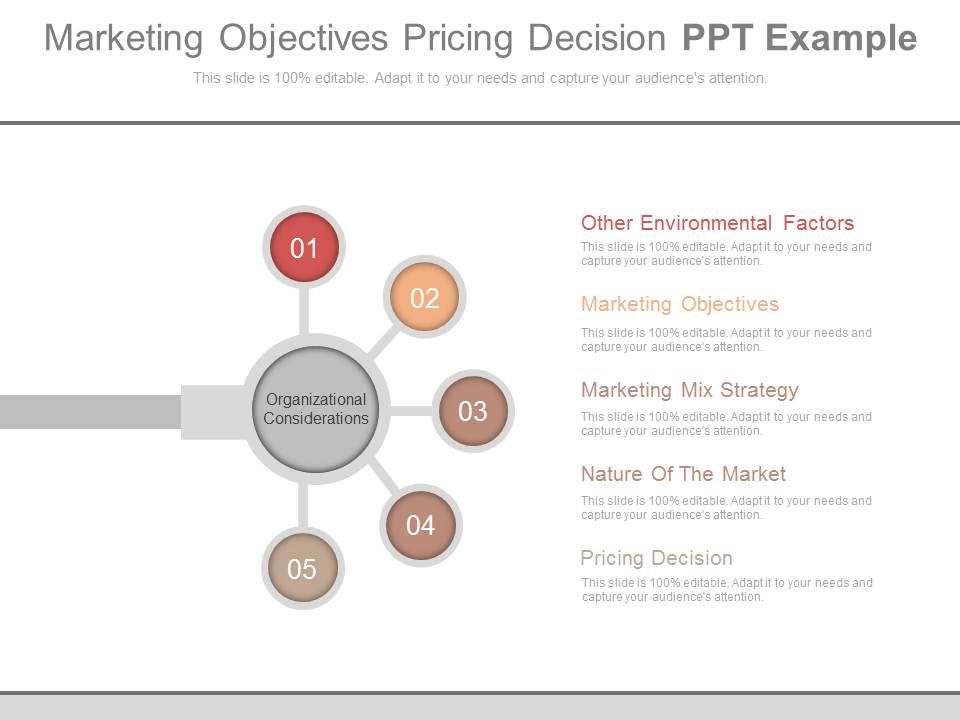 Marketing Objectives Pricing Decision PPT Example

This slide is 100% editable. Adapt it to your needs and capture your audience's attention.

01

02

Organizational Considerations

03

04

05

Other Environmental Factors

This slide is 100% editable. Adapt it to your needs and capture your audience's attention.

Marketing Objectives

This slide is 100% editable. Adapt it to your needs and capture your audience's attention.

Marketing Mix Strategy

This slide is 100% editable. Adapt it to your needs and capture your audience's attention.

Nature Of The Market

This slide is 100% editable. Adapt it to your needs and capture your audience's attention.

Pricing Decision

This slide is 100% editable. Adapt it to your needs and capture your audience's attention.